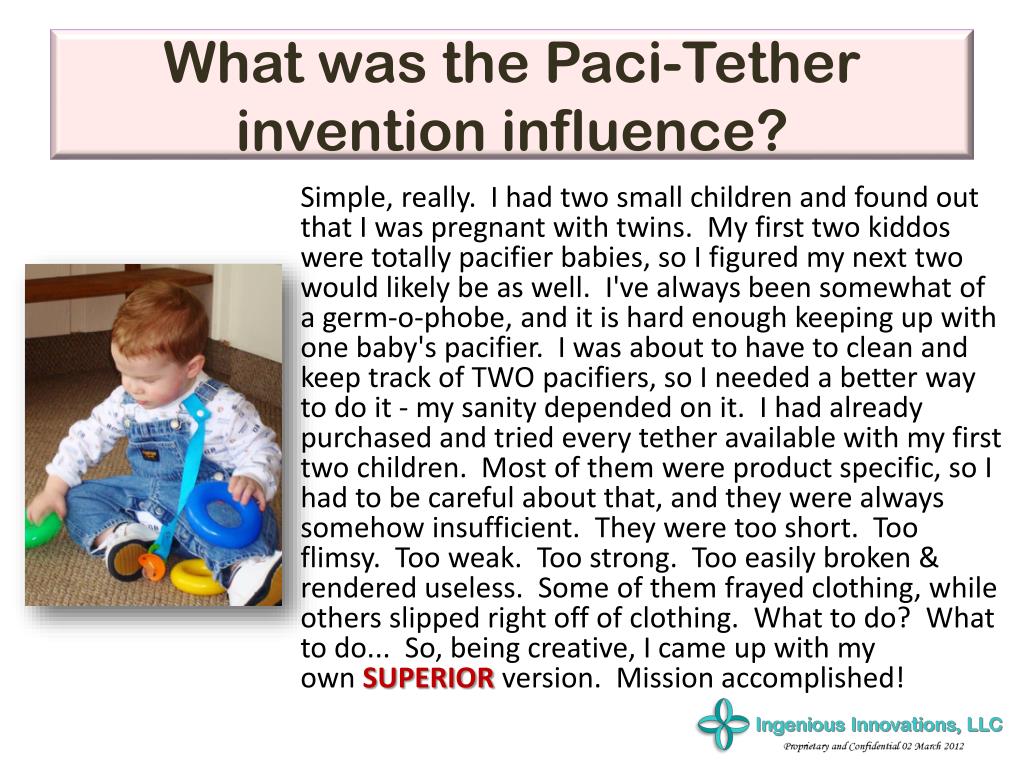 What was the Paci-Tether invention influence?

Simple, really. I had two small children and found out that I was pregnant with twins. My first two kiddos were totally pacifier babies, so I figured my next two would likely be as well. I've always been somewhat of a germ-o-phobe, and it is hard enough keeping up with one baby's pacifier. I was about to have to clean and keep track of TWO pacifiers, so I needed a better way to do it - my sanity depended on it. I had already purchased and tried every tether available with my first two children. Most of them were product specific, so I had to be careful about that, and they were always somehow insufficient. They were too short. Too flimsy. Too weak. Too strong. Too easily broken & rendered useless. Some of them frayed clothing, while others slipped right off of clothing. What to do? What to do... So, being creative, I came up with my own SUPERIOR version. Mission accomplished!

Ingenious Innovations, LLC
Proprietary and Confidential 02 March 2012